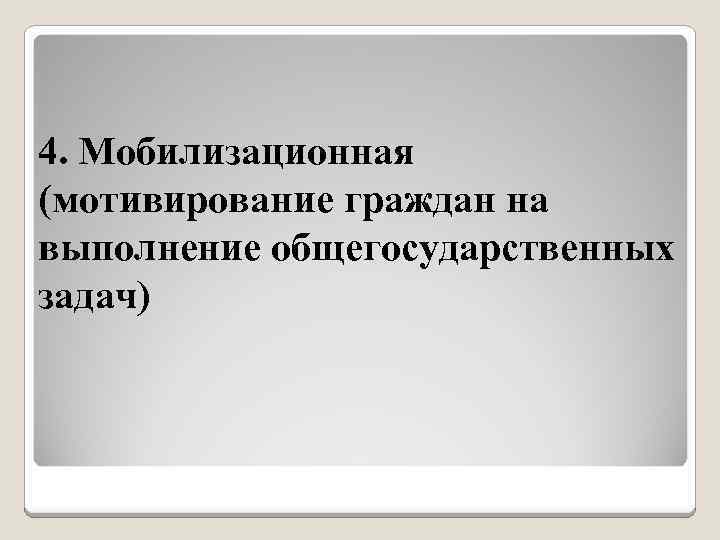 4. Мобилизационная (мотивирование граждан на выполнение общегосударственных задач)